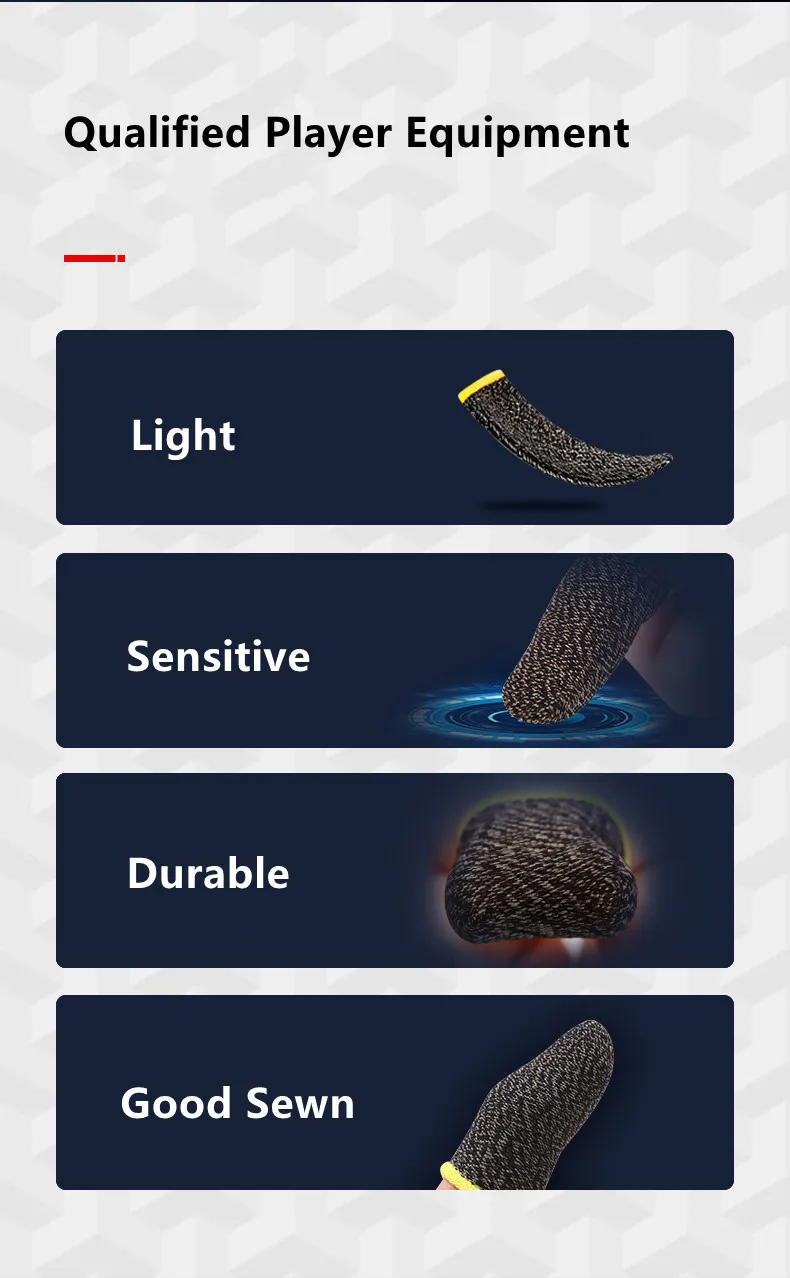 Qualified Player Equipment

Light

Sensitive

Durable

Good Sewn